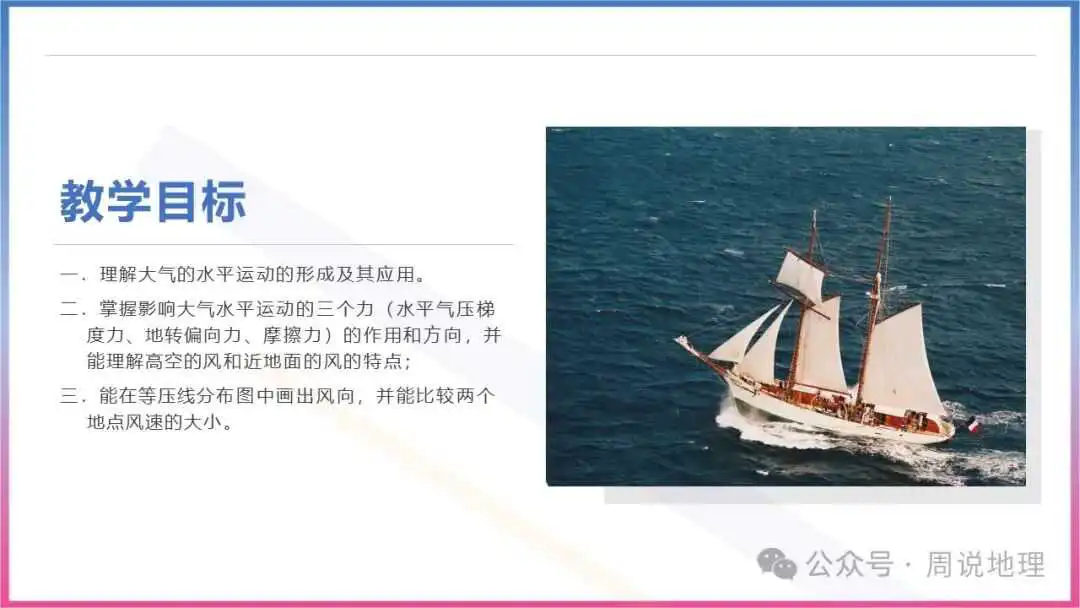 教学目标

一．理解大气的水平运动的形成及其应用。

二．掌握影响大气水平运动的三个力（水平气压梯度力、地转偏向力、摩擦力）的作用和方向，并能理解高空的风和近地面的风的特点；

三．能在等压线分布图中画出风向，并能比较两个地点风速的大小。

公众号 · 周说地理